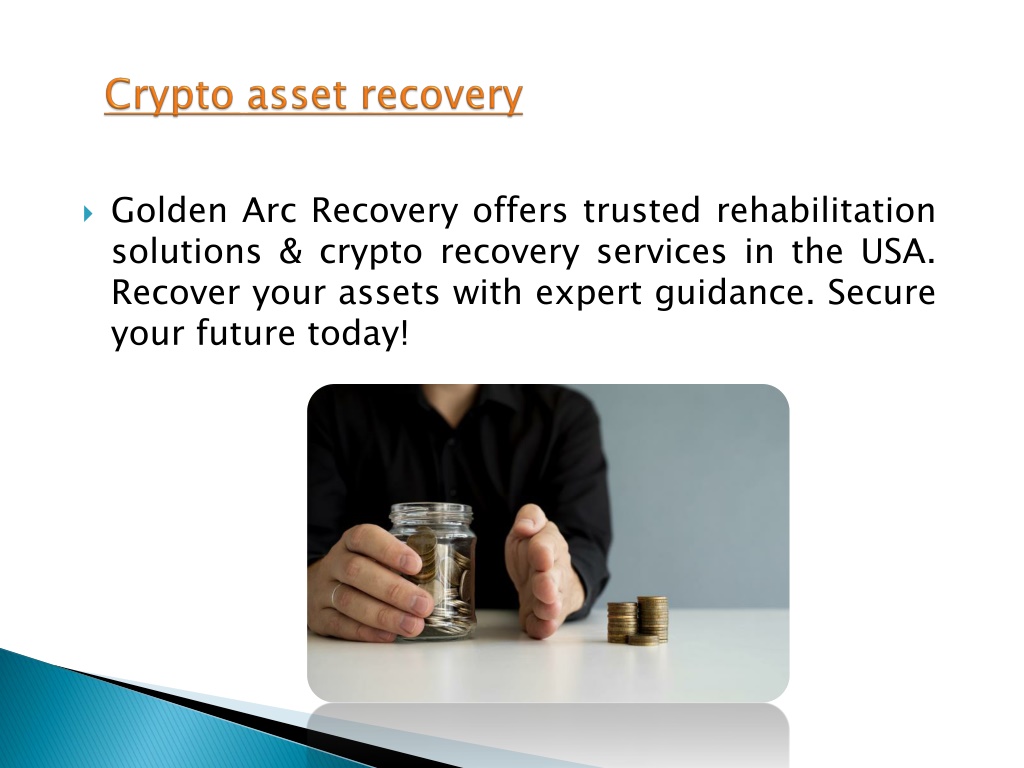 Crypto asset recovery

Golden Arc Recovery offers trusted rehabilitation solutions & crypto recovery services in the USA. Recover your assets with expert guidance. Secure your future today!